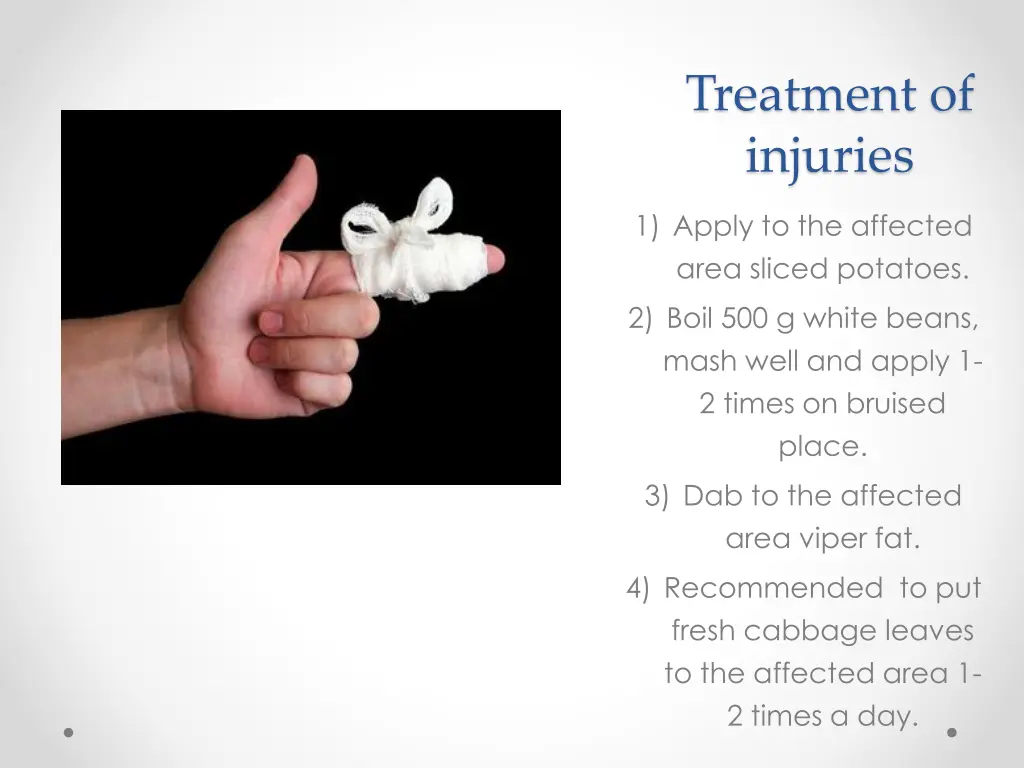 Treatment of injuries

1) Apply to the affected area sliced potatoes.
2) Boil 500 g white beans, mash well and apply 1-2 times on bruised place.
3) Dab to the affected area viper fat.
4) Recommended to put fresh cabbage leaves to the affected area 1-2 times a day.